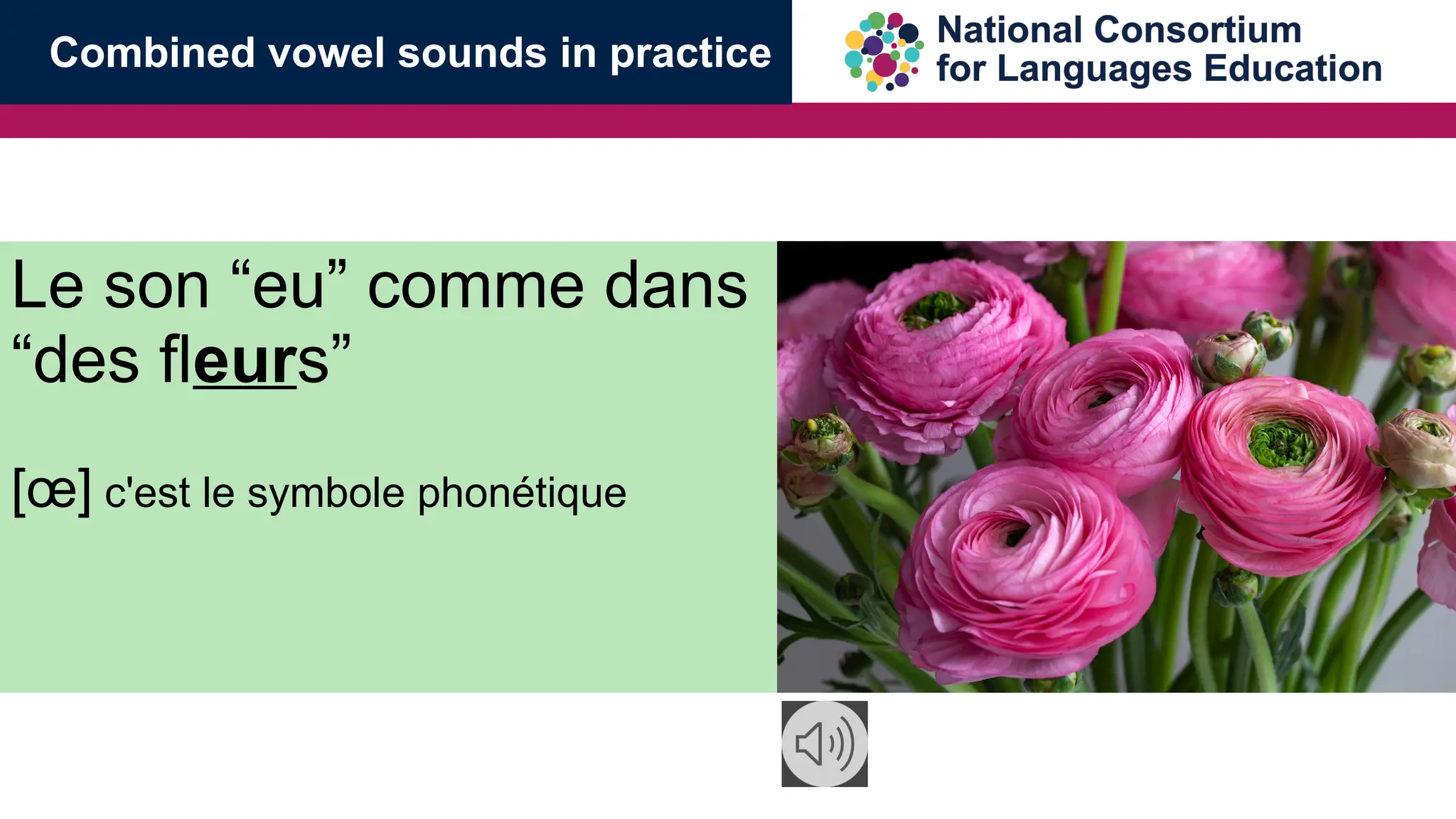 Combined vowel sounds in practice

National Consortium for Languages Education

Le son “eu” comme dans “des fleurs”

[œ] c'est le symbole phonétique